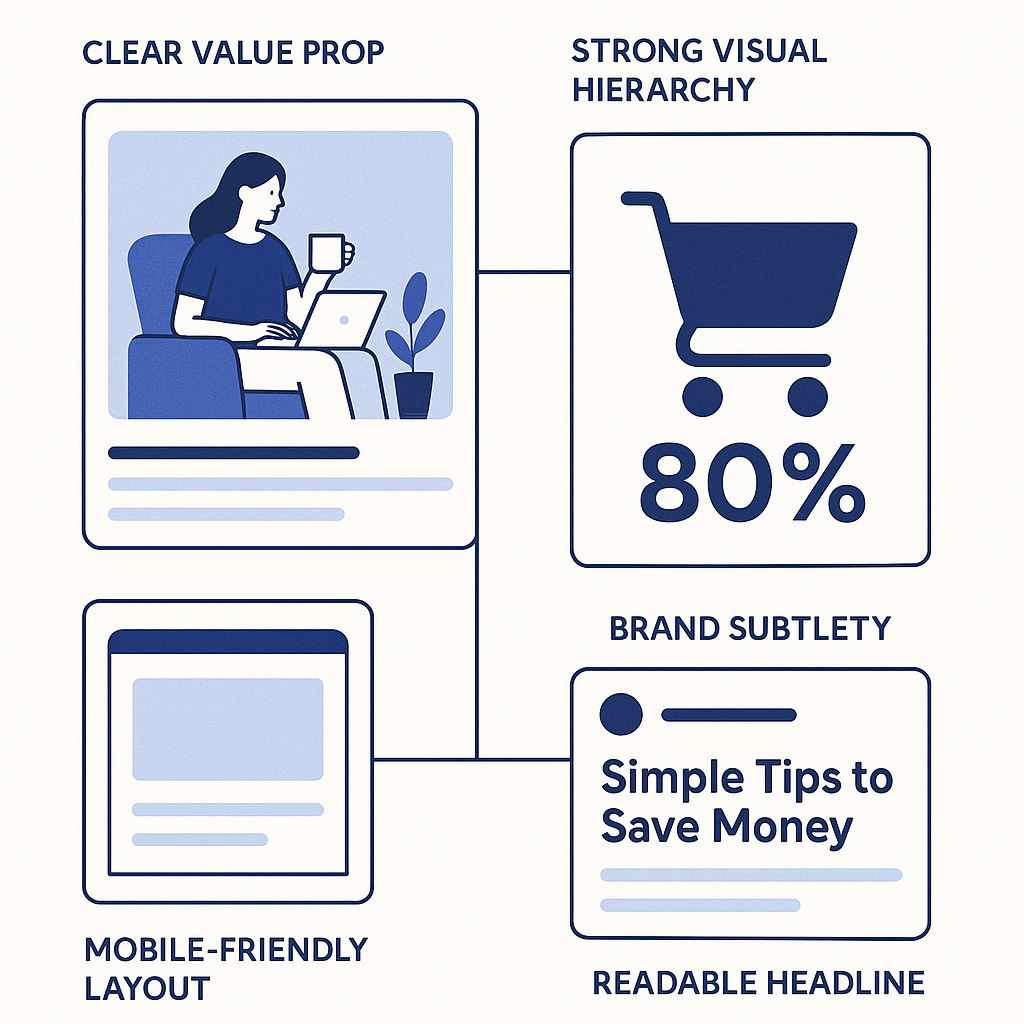 CLEAR VALUE PROP

STRONG VISUAL HIERARCHY

80%

BRAND SUBTLETY

Simple Tips to Save Money

MOBILE-FRIENDLY LAYOUT

READABLE HEADLINE